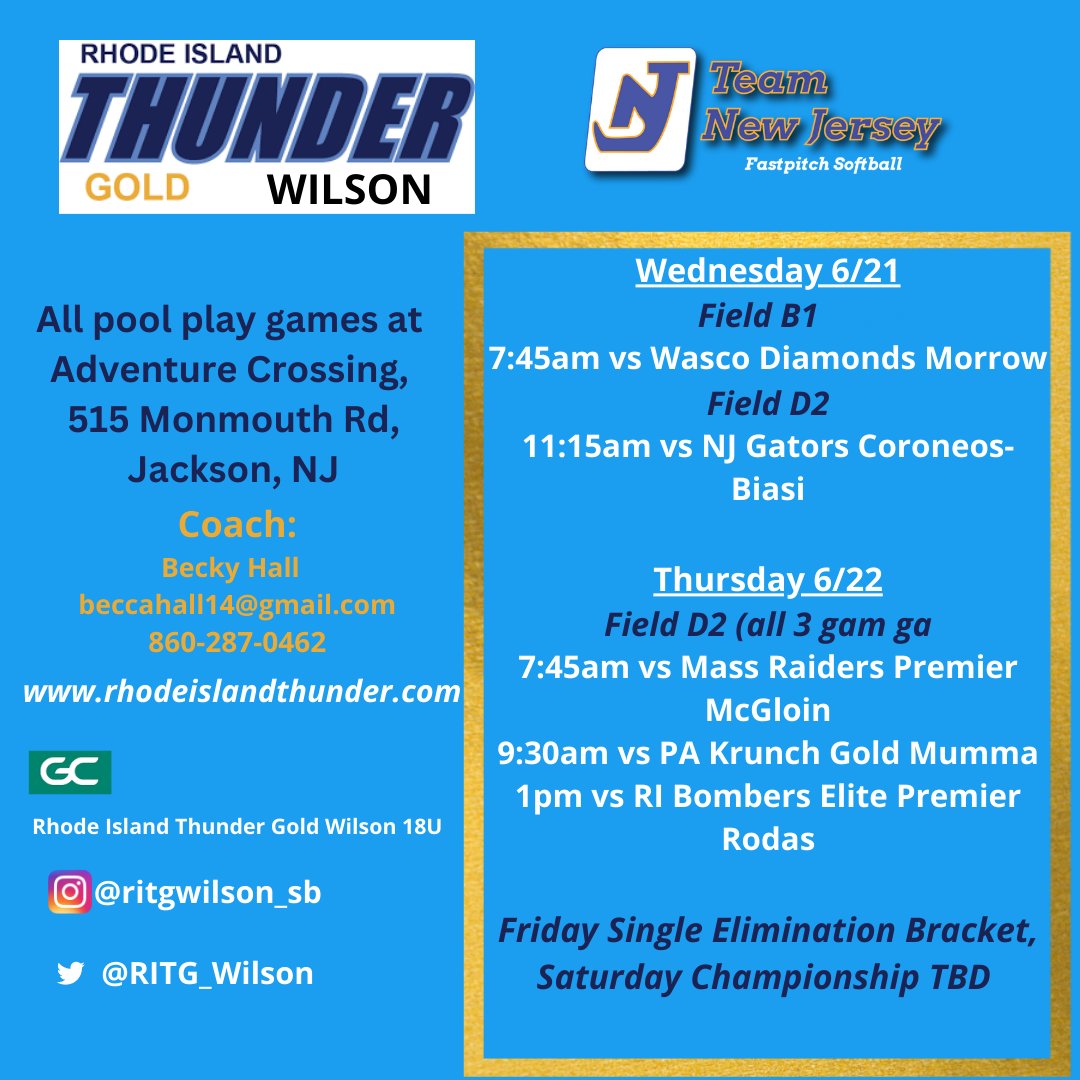 RHODE ISLAND
THUNDER
GOLD WILSON

NJ Team New Jersey
Fastpitch Softball

All pool play games at Adventure Crossing, 515 Monmouth Rd, Jackson, NJ

Coach:
Becky Hall
beccahall14@gmail.com
860-287-0462

www.rhodeislandthunder.com

GC
Rhode Island Thunder Gold Wilson 18U

@ritgwilson_sb

@RITG_Wilson

Wednesday 6/21
Field B1
7:45am vs Wasco Diamonds Morrow
Field D2
11:15am vs NJ Gators Coroneos-Biasi

Thursday 6/22
Field D2 (all 3 gam ga
7:45am vs Mass Raiders Premier McGloin
9:30am vs PA Krunch Gold Mumma
1pm vs RI Bombers Elite Premier Rodas

Friday Single Elimination Bracket, Saturday Championship TBD